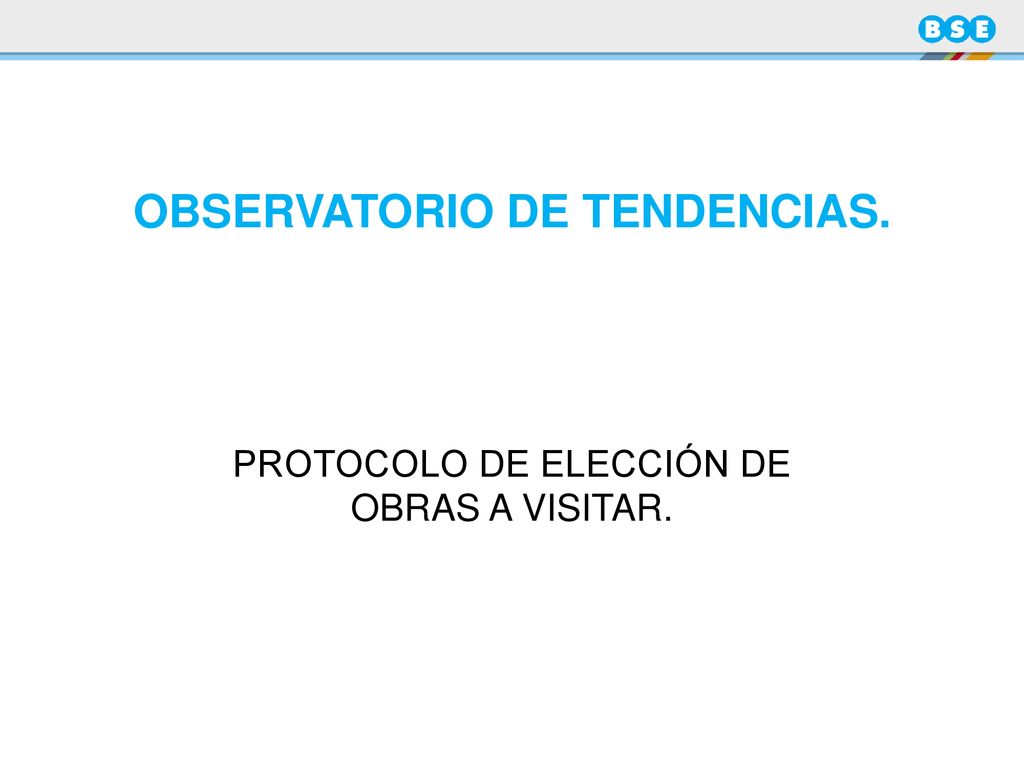 BSE

OBSERVATORIO DE TENDENCIAS.

PROTOCOLO DE ELECCIÓN DE OBRAS A VISITAR.